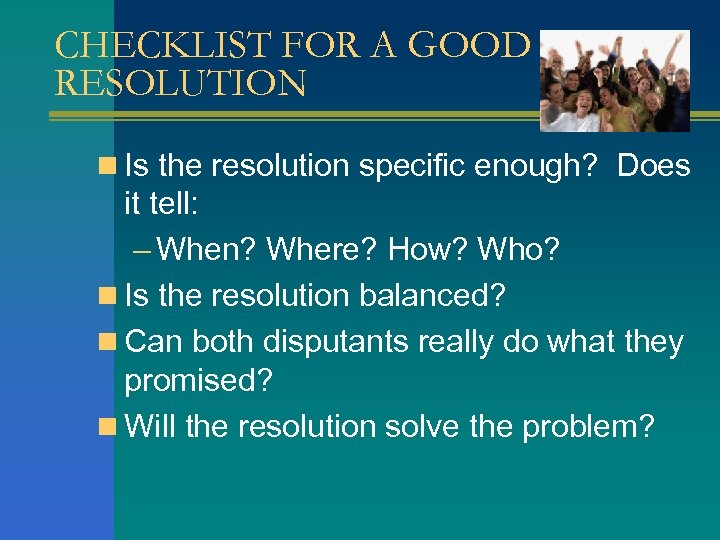 CHECKLIST FOR A GOOD RESOLUTION

Is the resolution specific enough? Does it tell:

– When? Where? How? Who?

Is the resolution balanced?

Can both disputants really do what they promised?

Will the resolution solve the problem?